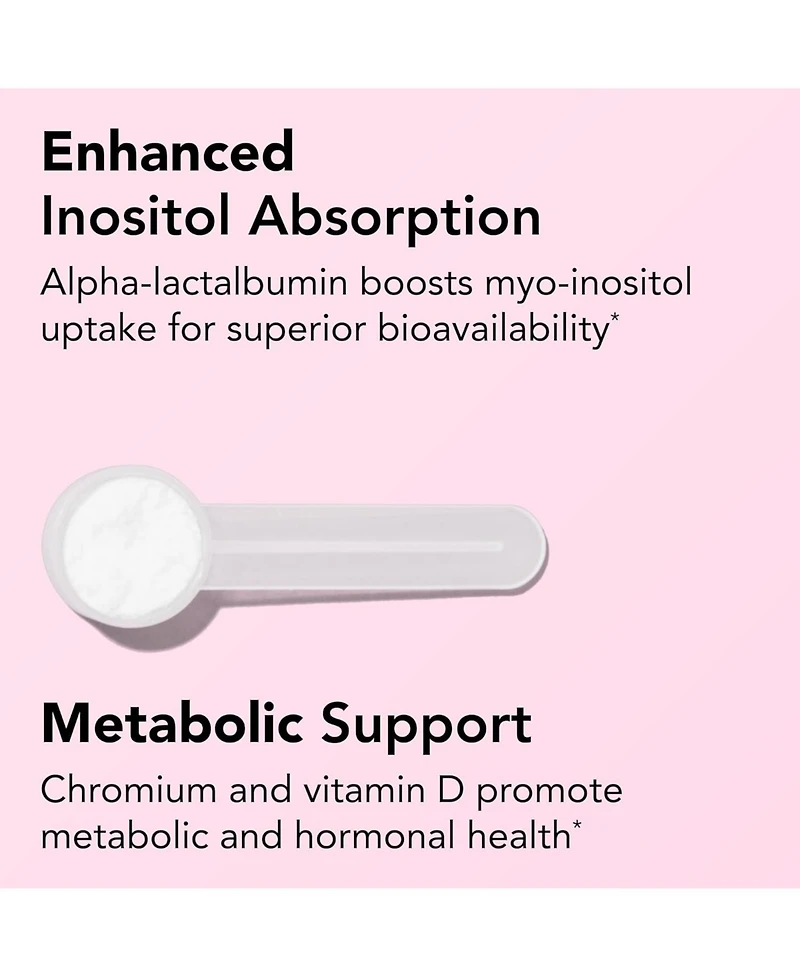 Enhanced
Inositol Absorption

Alpha-lactalbumin boosts myo-inositol uptake for superior bioavailability*

Metabolic Support

Chromium and vitamin D promote metabolic and hormonal health*